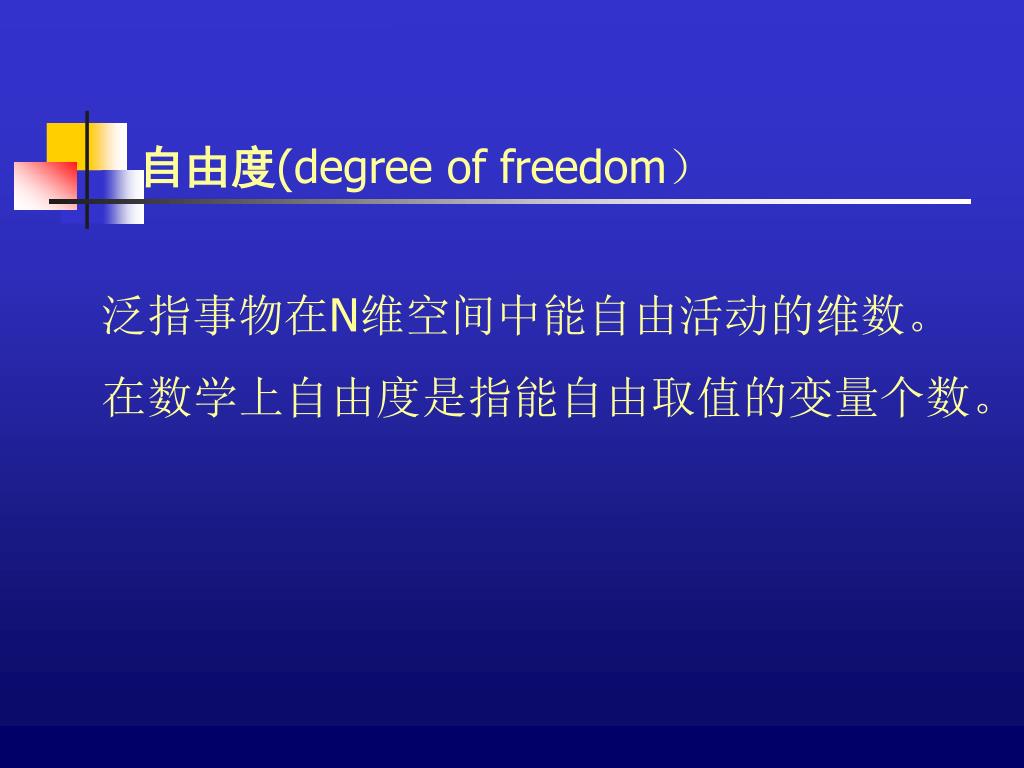 自由度(degree of freedom）

泛指事物在N维空间中能自由活动的维数。

在数学上自由度是指能自由取值的变量个数。